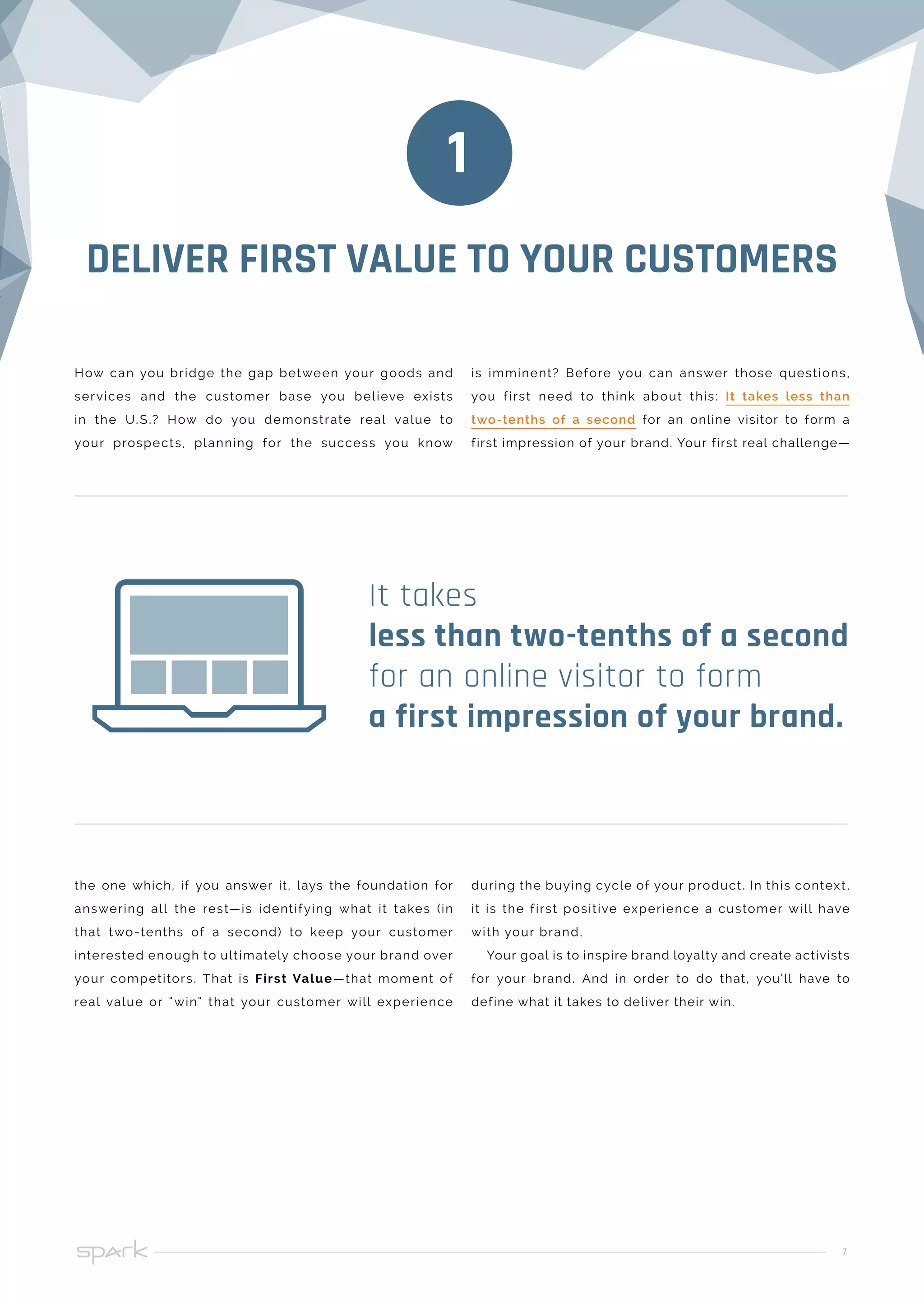 1

DELIVER FIRST VALUE TO YOUR CUSTOMERS

How can you bridge the gap between your goods and services and the customer base you believe exists in the U.S.? How do you demonstrate real value to your prospects, planning for the success you know is imminent? Before you can answer those questions, you first need to think about this: It takes less than two-tenths of a second for an online visitor to form a first impression of your brand. Your first real challenge—

It takes
less than two-tenths of a second
for an online visitor to form
a first impression of your brand.

the one which, if you answer it, lays the foundation for answering all the rest—is identifying what it takes (in that two-tenths of a second) to keep your customer interested enough to ultimately choose your brand over your competitors. That is First Value—that moment of real value or "win" that your customer will experience during the buying cycle of your product. In this context, it is the first positive experience a customer will have with your brand.

Your goal is to inspire brand loyalty and create activists for your brand. And in order to do that, you'll have to define what it takes to deliver their win.

spark

7